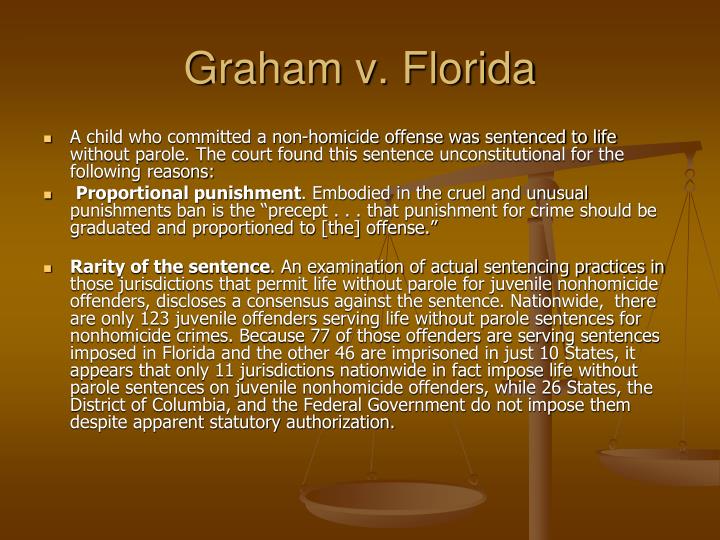 Graham v. Florida

A child who committed a non-homicide offense was sentenced to life without parole. The court found this sentence unconstitutional for the following reasons:

Proportional punishment. Embodied in the cruel and unusual punishments ban is the “precept . . . that punishment for crime should be graduated and proportioned to [the] offense.”

Rarity of the sentence. An examination of actual sentencing practices in those jurisdictions that permit life without parole for juvenile nonhomicide offenders, discloses a consensus against the sentence. Nationwide, there are only 123 juvenile offenders serving life without parole sentences for nonhomicide crimes. Because 77 of those offenders are serving sentences imposed in Florida and the other 46 are imprisoned in just 10 States, it appears that only 11 jurisdictions nationwide in fact impose life without parole sentences on juvenile nonhomicide offenders, while 26 States, the District of Columbia, and the Federal Government do not impose them despite apparent statutory authorization.